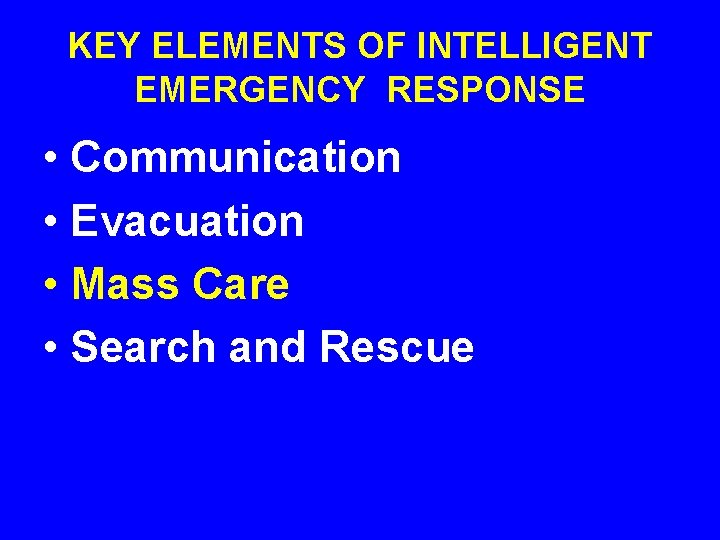 KEY ELEMENTS OF INTELLIGENT EMERGENCY RESPONSE

• Communication
• Evacuation
• Mass Care
• Search and Rescue